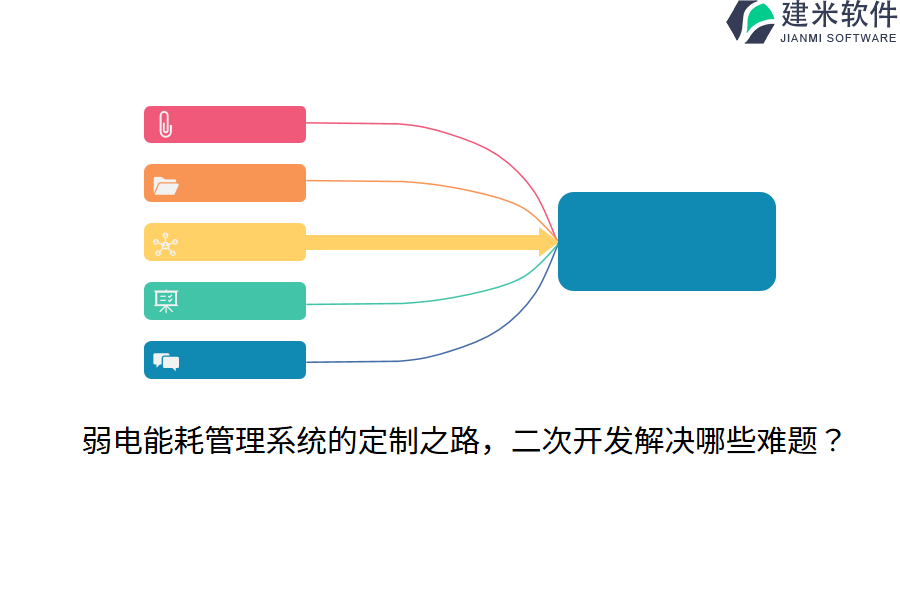 建米软件
JIANMI SOFTWARE

弱电能耗管理系统的定制之路，二次开发解决哪些难题？